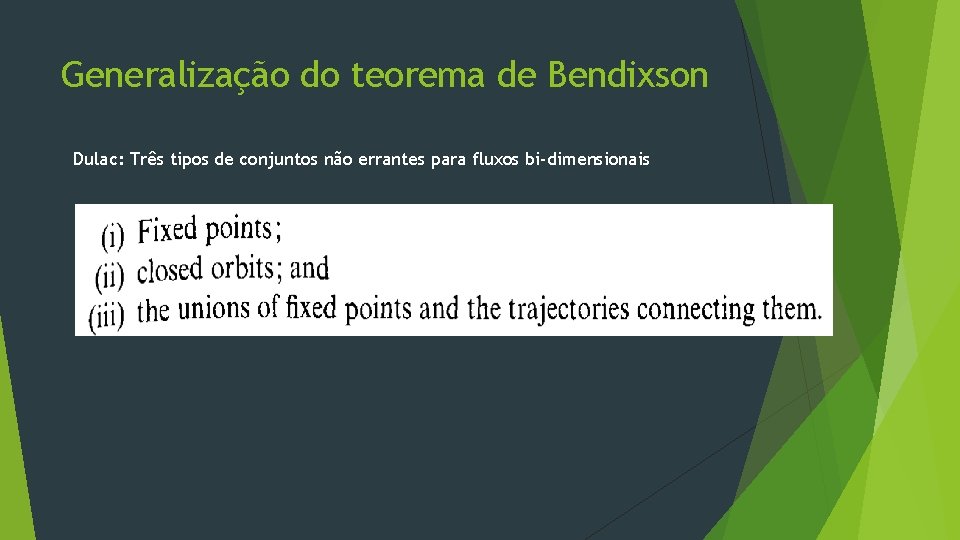 Generalização do teorema de Bendixson

Dulac: Três tipos de conjuntos não errantes para fluxos bi-dimensionais

(i) Fixed points;
(ii) closed orbits; and
(iii) the unions of fixed points and the trajectories connecting them.